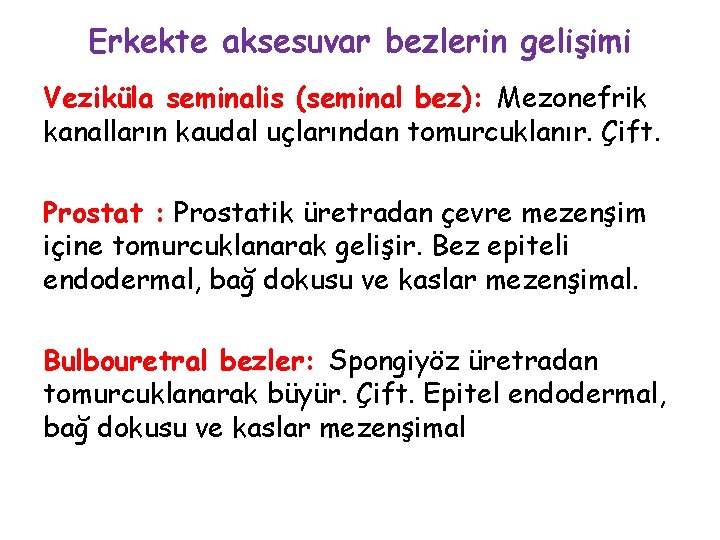 Erkekte aksesuvar bezlerin gelişimi

Veziküla seminalis (seminal bez): Mezonefrik kanalların kaudal uçlarından tomurcuklanır. Çift.

Prostat : Prostatik üretradan çevre mezenşim içine tomurcuklanarak gelişir. Bez epiteli endodermal, bağ dokusu ve kaslar mezenşimal.

Bulbouretral bezler: Spongiyöz üretradan tomurcuklanarak büyür. Çift. Epitel endodermal, bağ dokusu ve kaslar mezenşimal